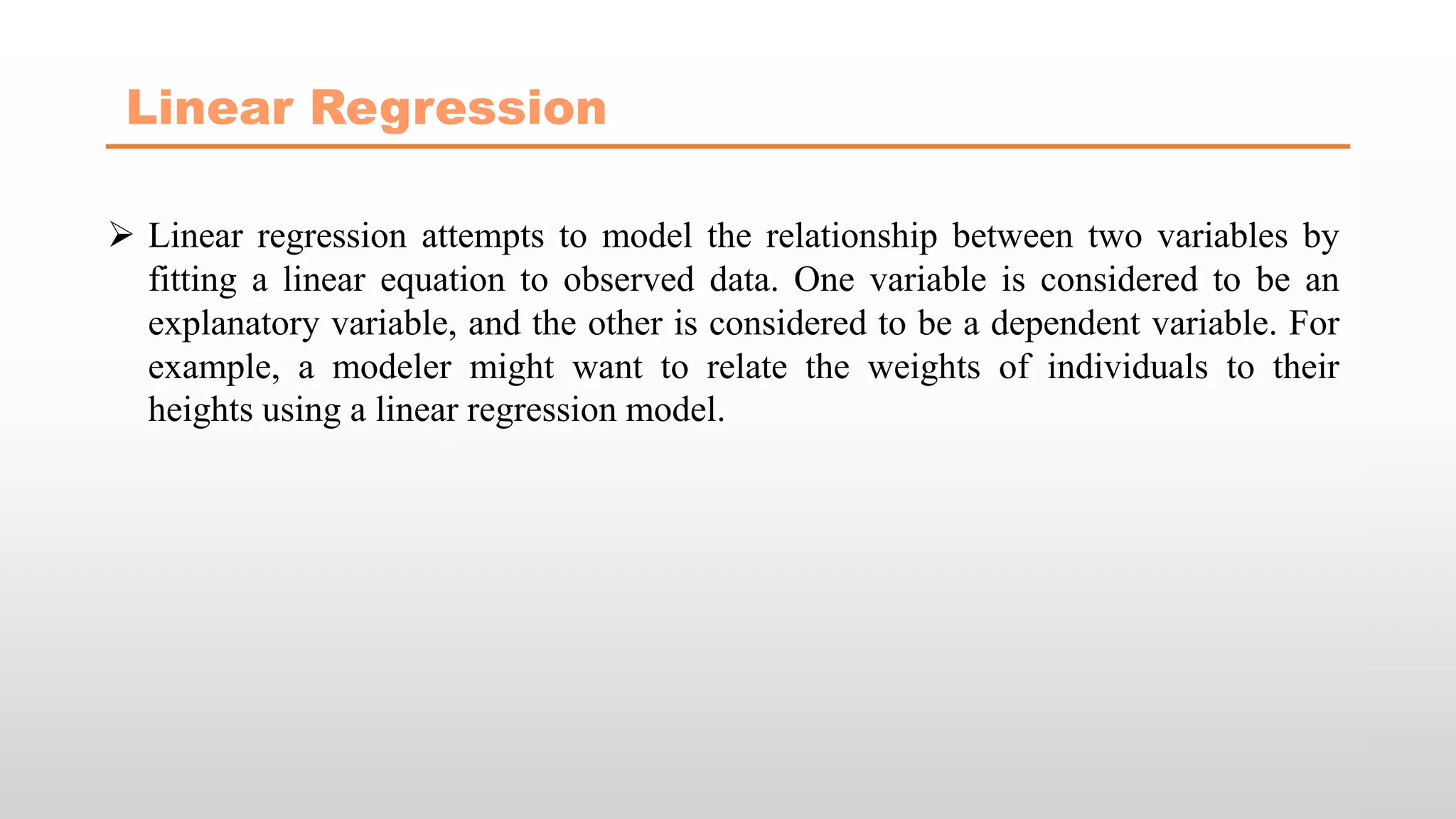 Linear Regression

➢ Linear regression attempts to model the relationship between two variables by fitting a linear equation to observed data. One variable is considered to be an explanatory variable, and the other is considered to be a dependent variable. For example, a modeler might want to relate the weights of individuals to their heights using a linear regression model.